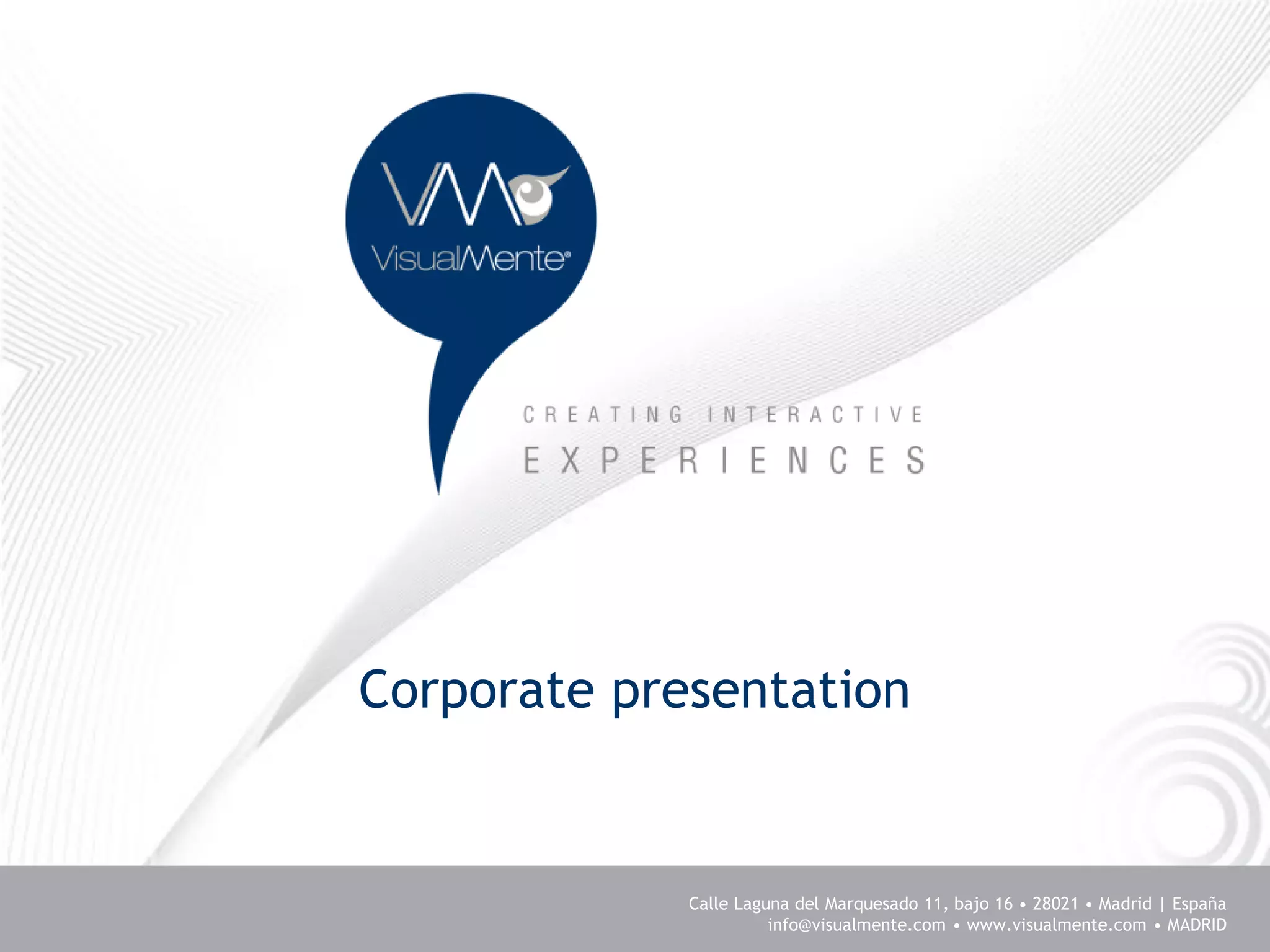 VM

VisualMente®

CREATING INTERACTIVE EXPERIENCES

Corporate presentation

Calle Laguna del Marquesado 11, bajo 16 • 28021 • Madrid | España
info@visualmente.com • www.visualmente.com • MADRID